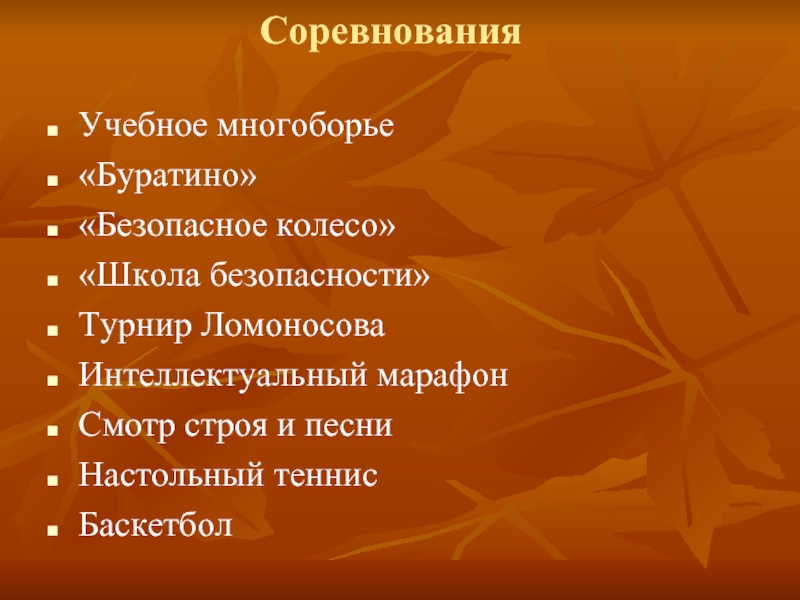 Соревнования

- Учебное многоборье
- «Буратино»
- «Безопасное колесо»
- «Школа безопасности»
- Турнир Ломоносова
- Интеллектуальный марафон
- Смотр строя и песни
- Настольный теннис
- Баскетбол